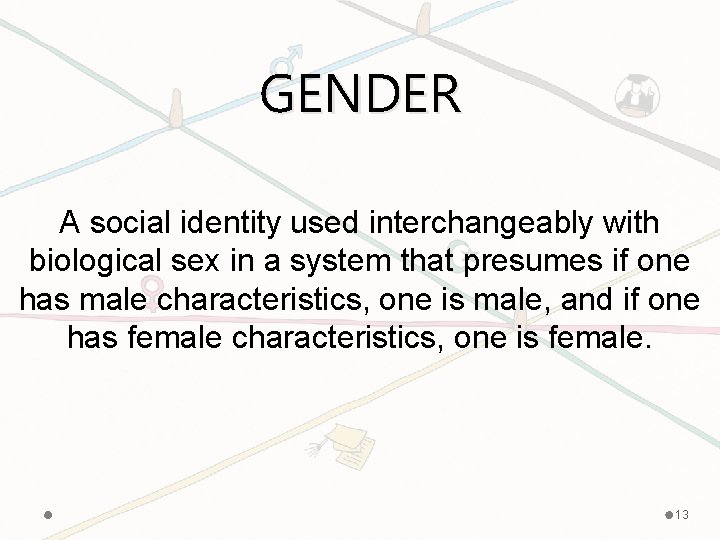 GENDER

A social identity used interchangeably with biological sex in a system that presumes if one has male characteristics, one is male, and if one has female characteristics, one is female.

13